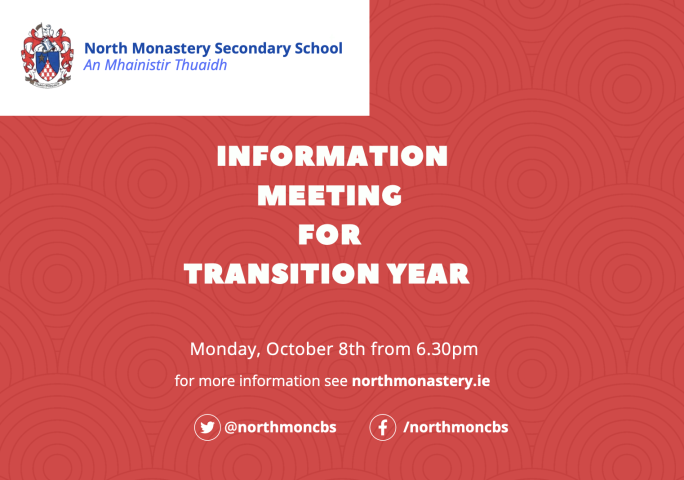 North Monastery Secondary School
An Mhainistir Thuaidh

INFORMATION
MEETING
FOR
TRANSITION YEAR

Monday, October 8th from 6.30pm

for more information see northmonastery.ie

@northmoncbs /northmoncbs